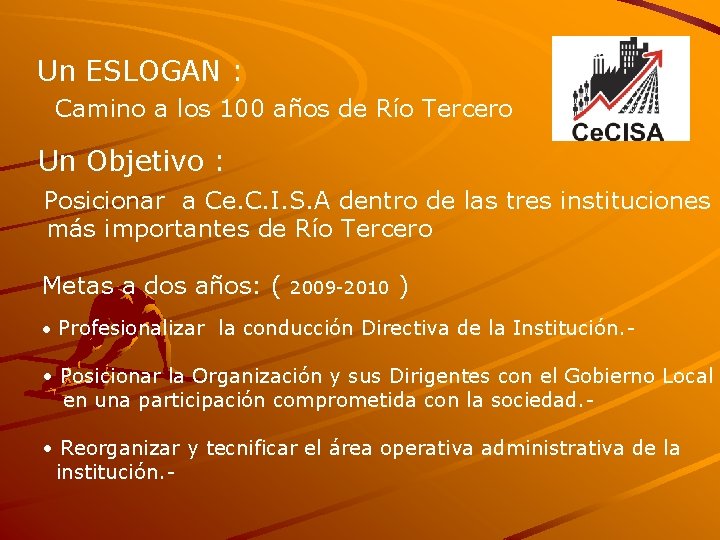 Un ESLOGAN :

Camino a los 100 años de Río Tercero

CeCISA

Un Objetivo :

Posicionar a Ce.C.I.S.A dentro de las tres instituciones más importantes de Río Tercero

Metas a dos años: ( 2009-2010 )

• Profesionalizar la conducción Directiva de la Institución.-

• Posicionar la Organización y sus Dirigentes con el Gobierno Local en una participación comprometida con la sociedad.-

• Reorganizar y tecnificar el área operativa administrativa de la institución.-